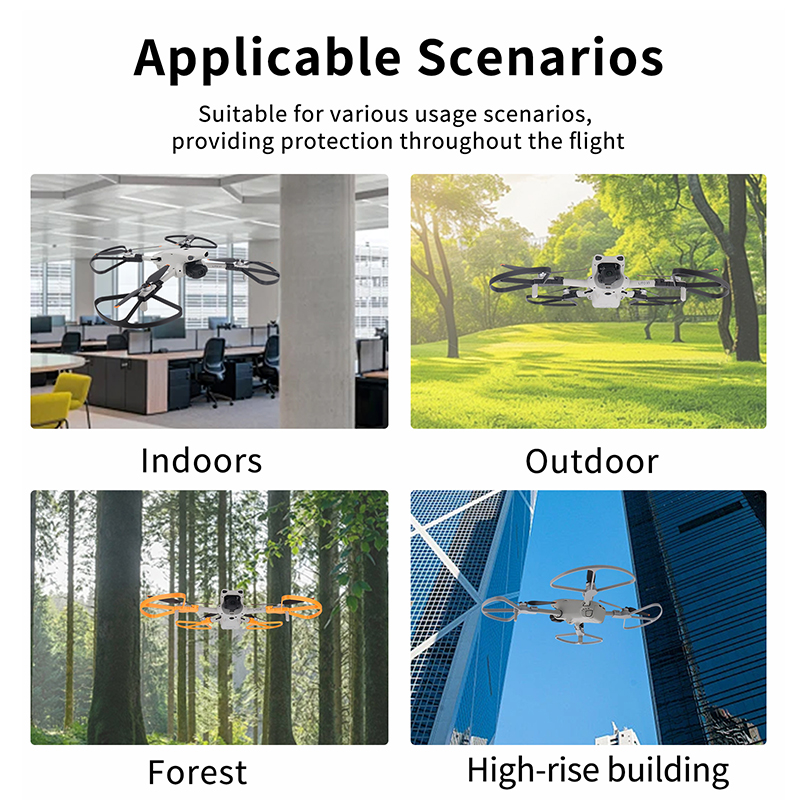 Applicable Scenarios

Suitable for various usage scenarios, providing protection throughout the flight

Indoors

Outdoor

Forest

High-rise building